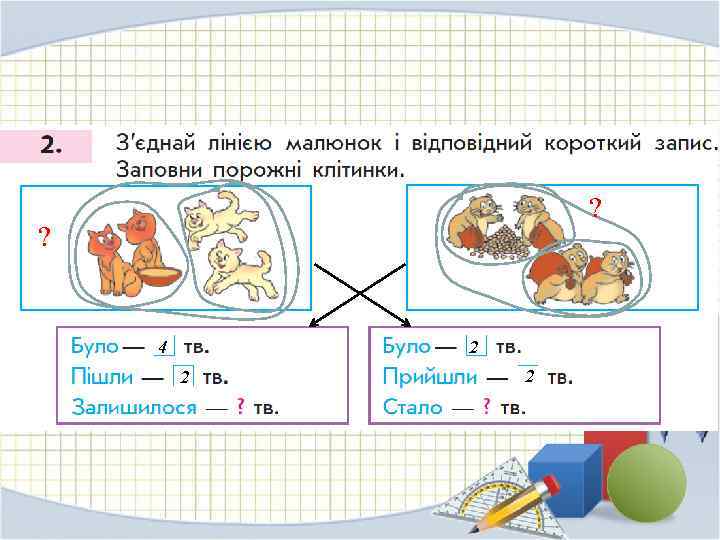 2. З'єднай лінією малюнок і відповідний короткий запис. Заповни порожні клітинки.

?

?

Було — 4 тв.
Пішли — 2 тв.
Залишилося — ? тв.

Було — 2 тв.
Прийшли — 2 тв.
Стало — ? тв.